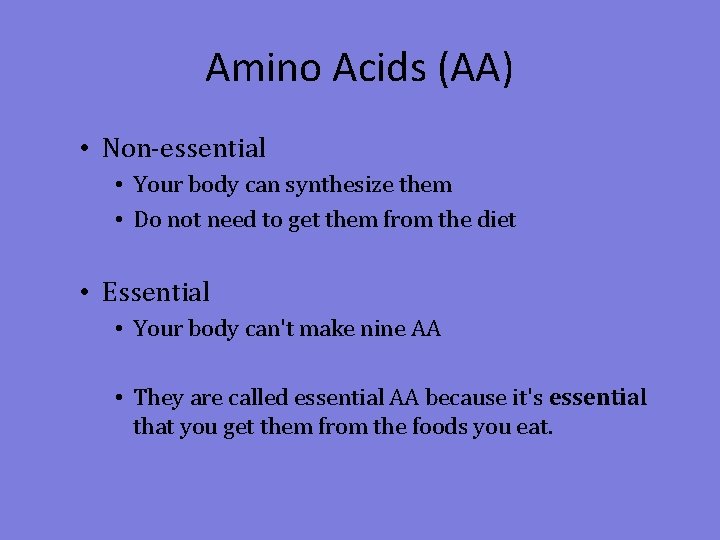 Amino Acids (AA)

• Non-essential
  • Your body can synthesize them
  • Do not need to get them from the diet

• Essential
  • Your body can't make nine AA

  • They are called essential AA because it's essential that you get them from the foods you eat.